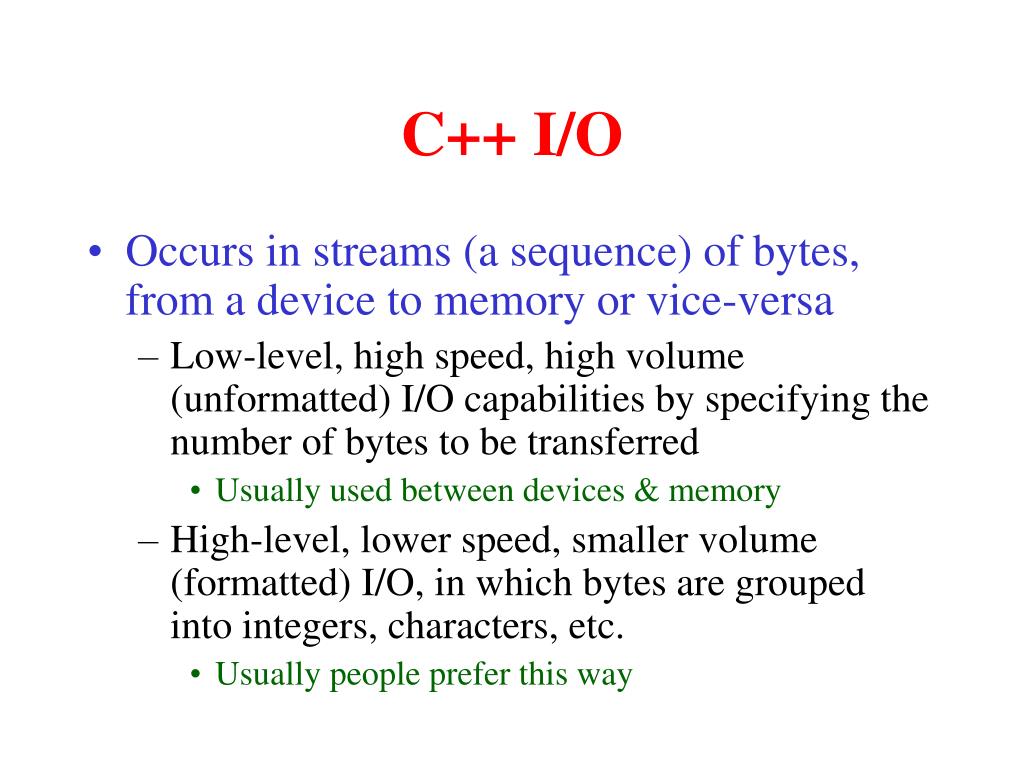 C++ I/O

• Occurs in streams (a sequence) of bytes, from a device to memory or vice-versa
  – Low-level, high speed, high volume (unformatted) I/O capabilities by specifying the number of bytes to be transferred
    • Usually used between devices & memory
  – High-level, lower speed, smaller volume (formatted) I/O, in which bytes are grouped into integers, characters, etc.
    • Usually people prefer this way